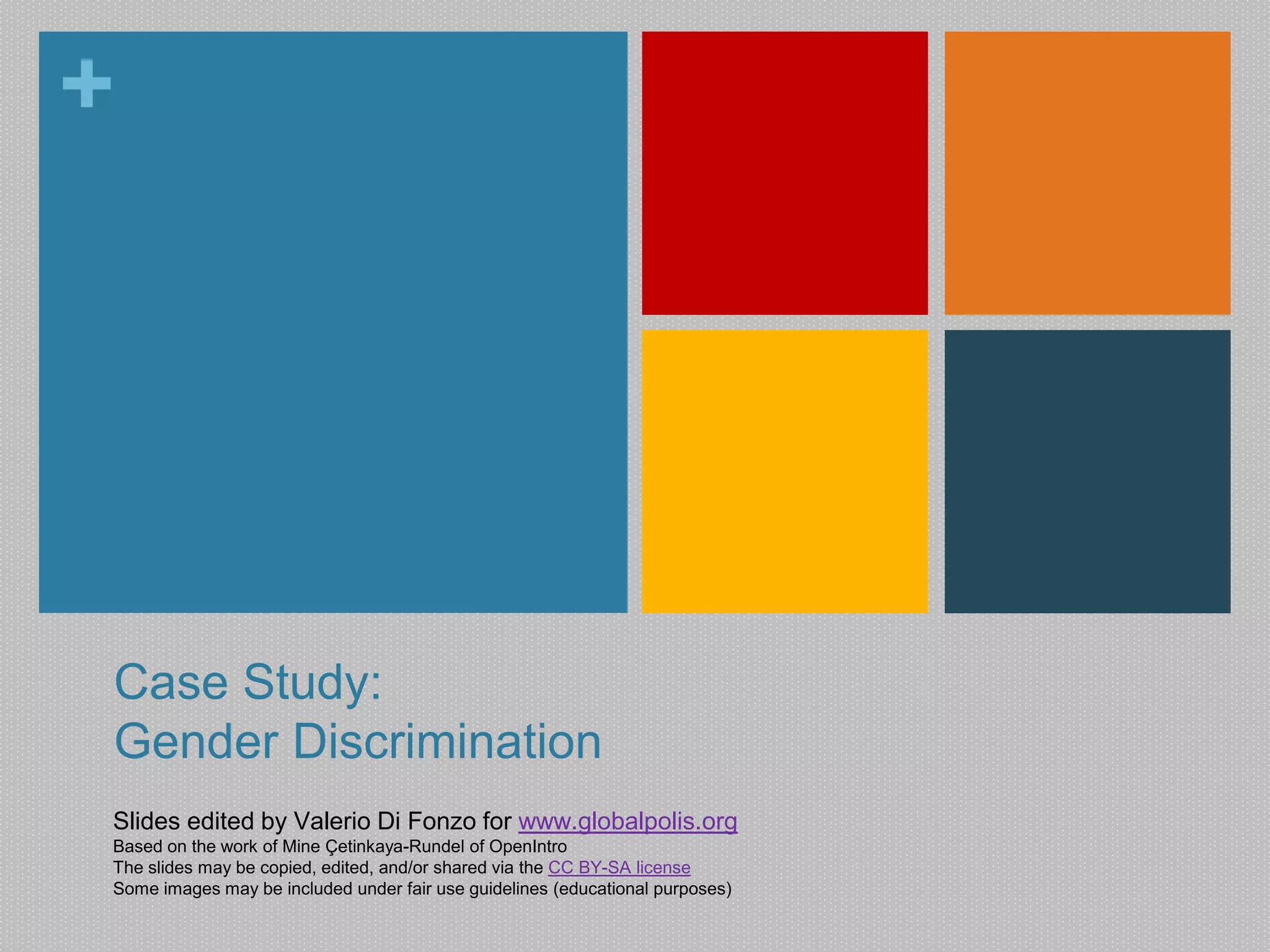 +

Case Study:
Gender Discrimination

Slides edited by Valerio Di Fonzo for www.globalpolis.org
Based on the work of Mine Çetinkaya-Rundel of OpenIntro
The slides may be copied, edited, and/or shared via the CC BY-SA license
Some images may be included under fair use guidelines (educational purposes)